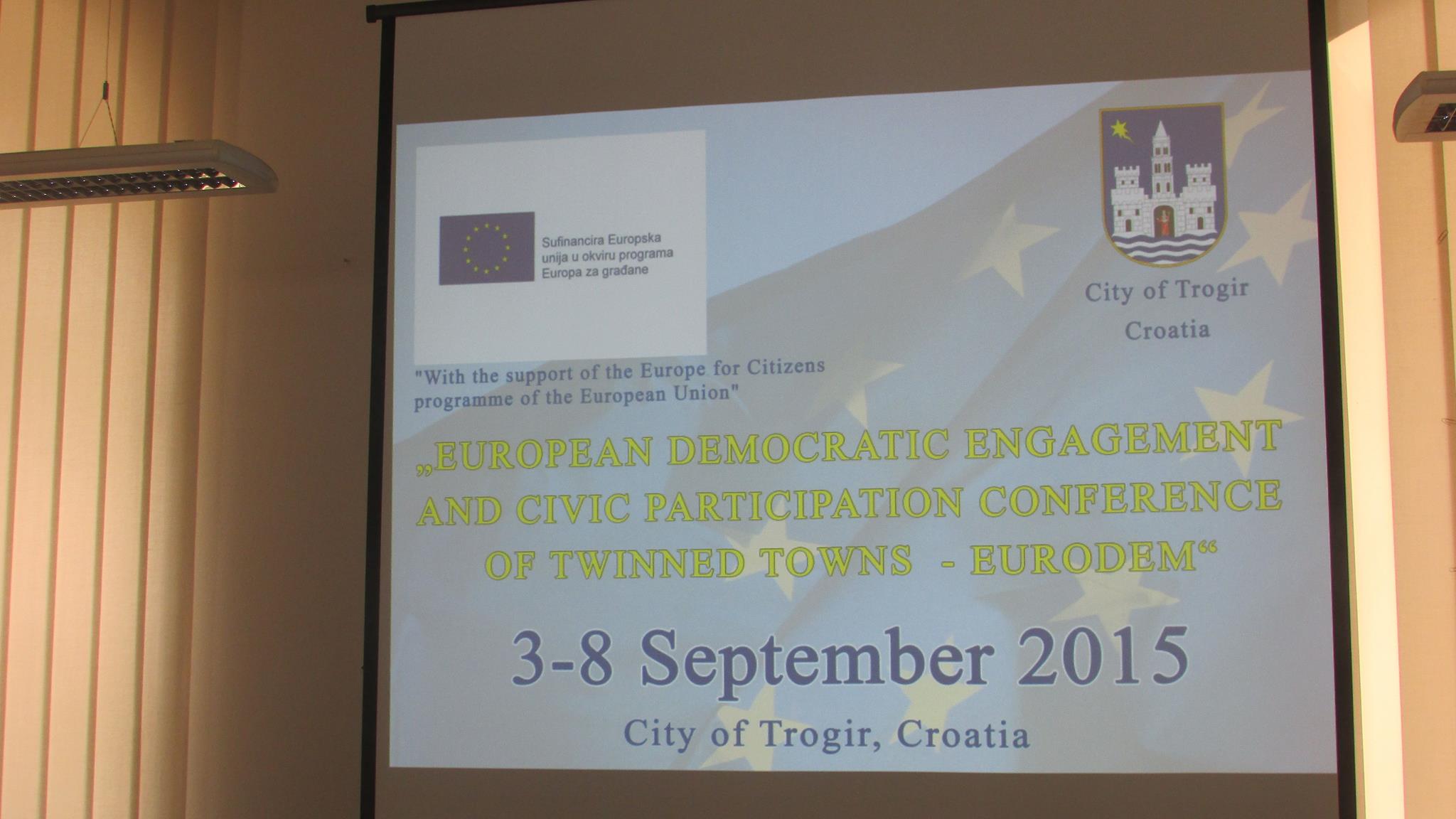 Sufinancira Europska unija u okviru programa Europa za građane

City of Trogir
Croatia

"With the support of the Europe for Citizens programme of the European Union"

„EUROPEAN DEMOCRATIC ENGAGEMENT AND CIVIC PARTICIPATION CONFERENCE OF TWINNED TOWNS - EURODEM“

3-8 September 2015

City of Trogir, Croatia